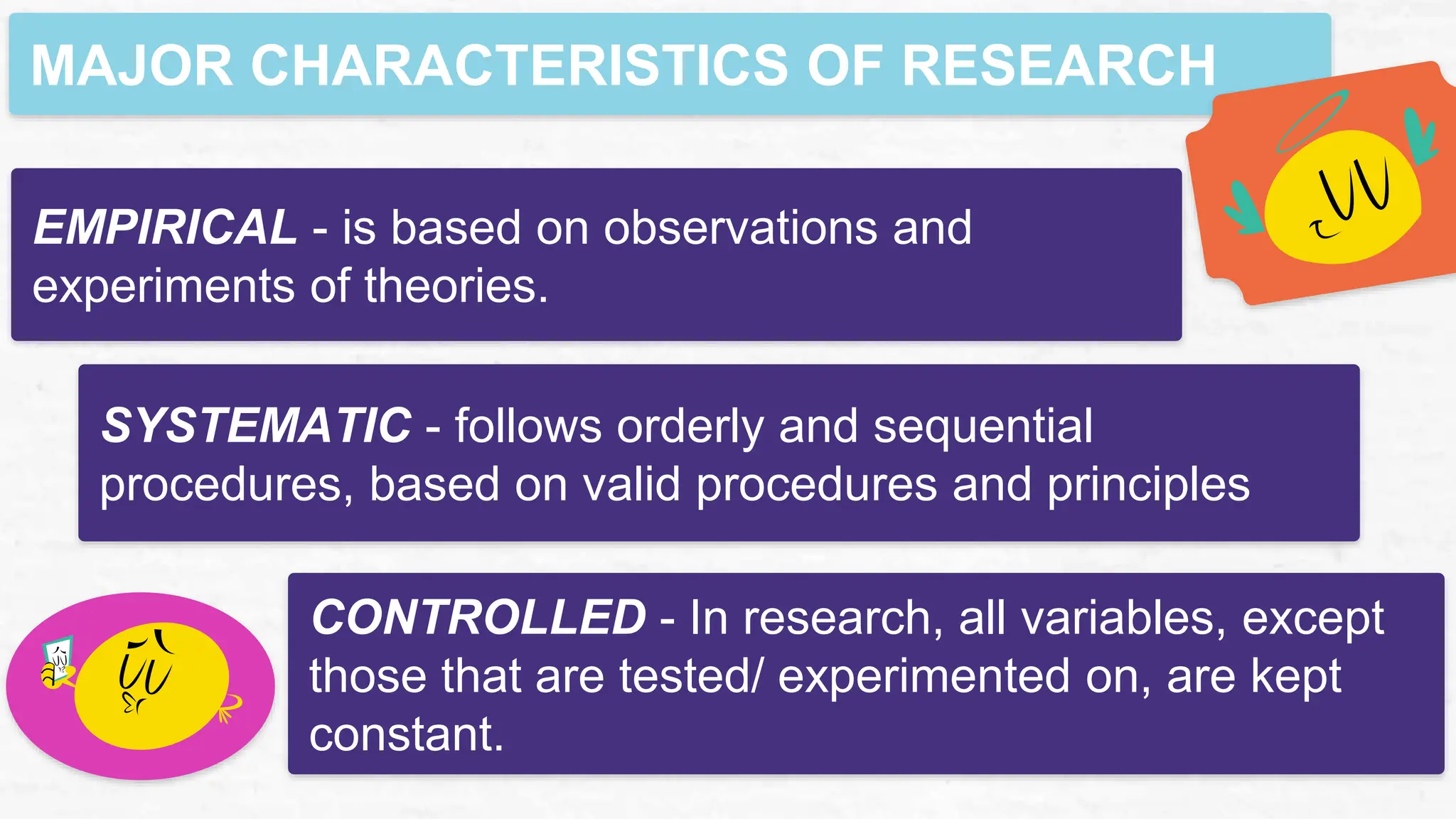 MAJOR CHARACTERISTICS OF RESEARCH

EMPIRICAL - is based on observations and experiments of theories.

SYSTEMATIC - follows orderly and sequential procedures, based on valid procedures and principles

CONTROLLED - In research, all variables, except those that are tested/ experimented on, are kept constant.